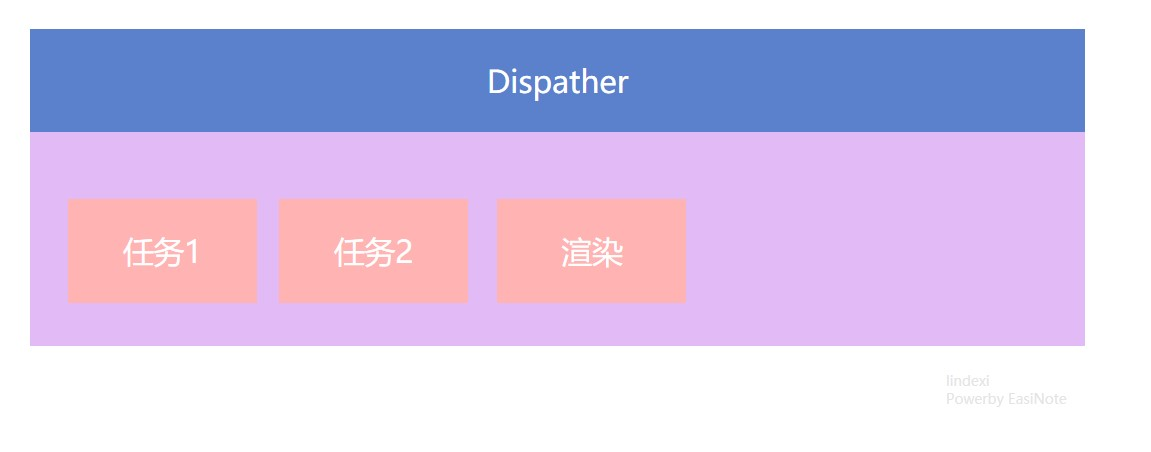 Dispather

任务1

任务2

渲染

lindexi
Powerby EasiNote